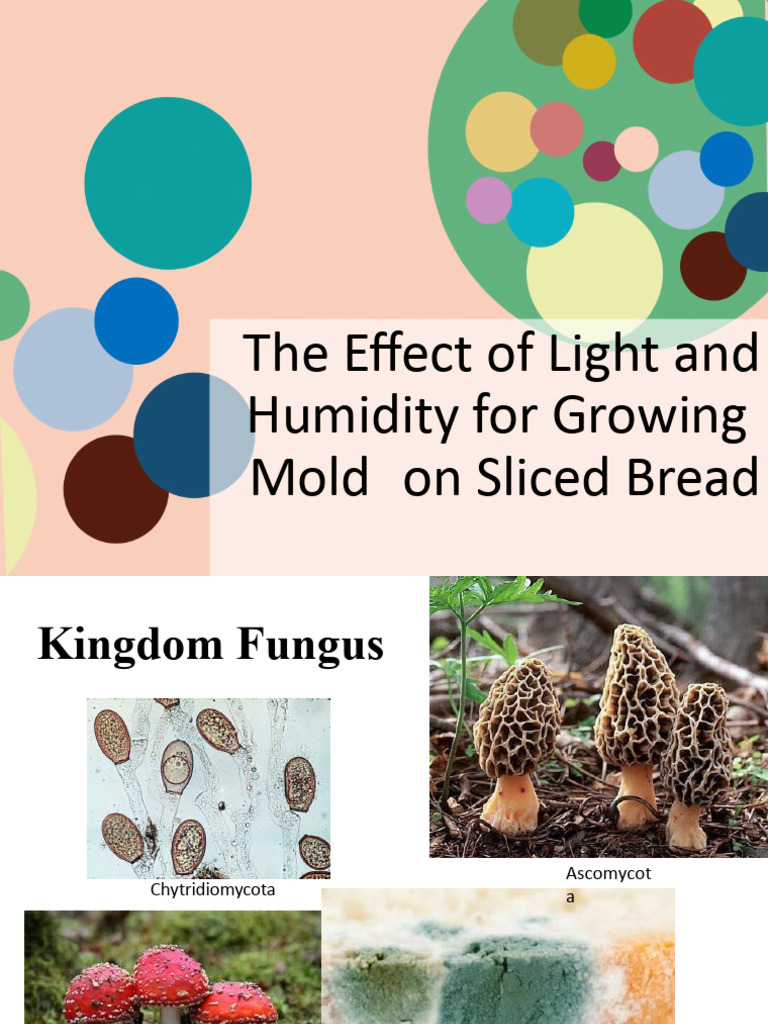 The Effect of Light and Humidity for Growing Mold on Sliced Bread

Kingdom Fungus

Chytridiomycota

Ascomycot
a